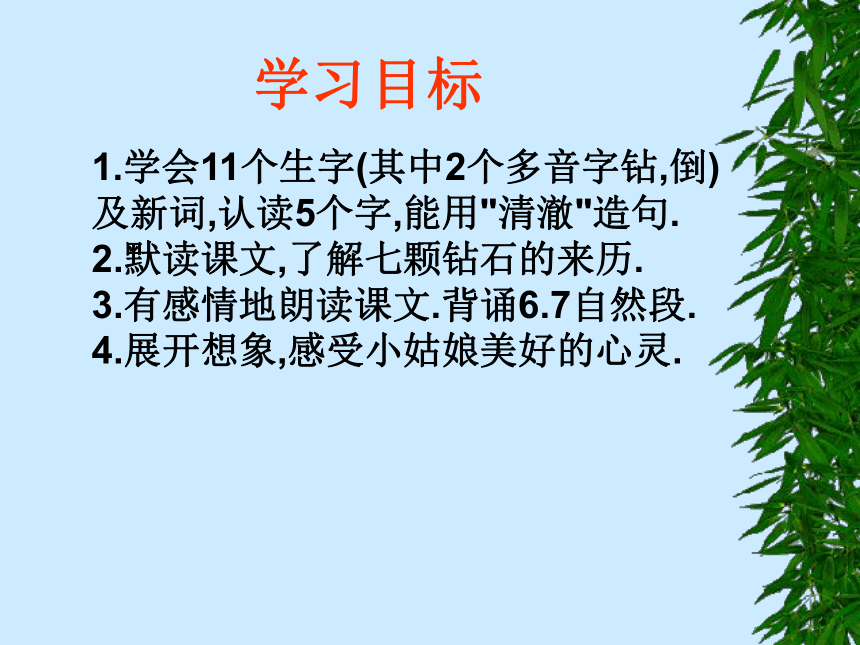 学习目标

1.学会11个生字(其中2个多音字钻,倒)及新词,认读5个字,能用"清澈"造句.
2.默读课文,了解七颗钻石的来历.
3.有感情地朗读课文.背诵6.7自然段.
4.展开想象,感受小姑娘美好的心灵.